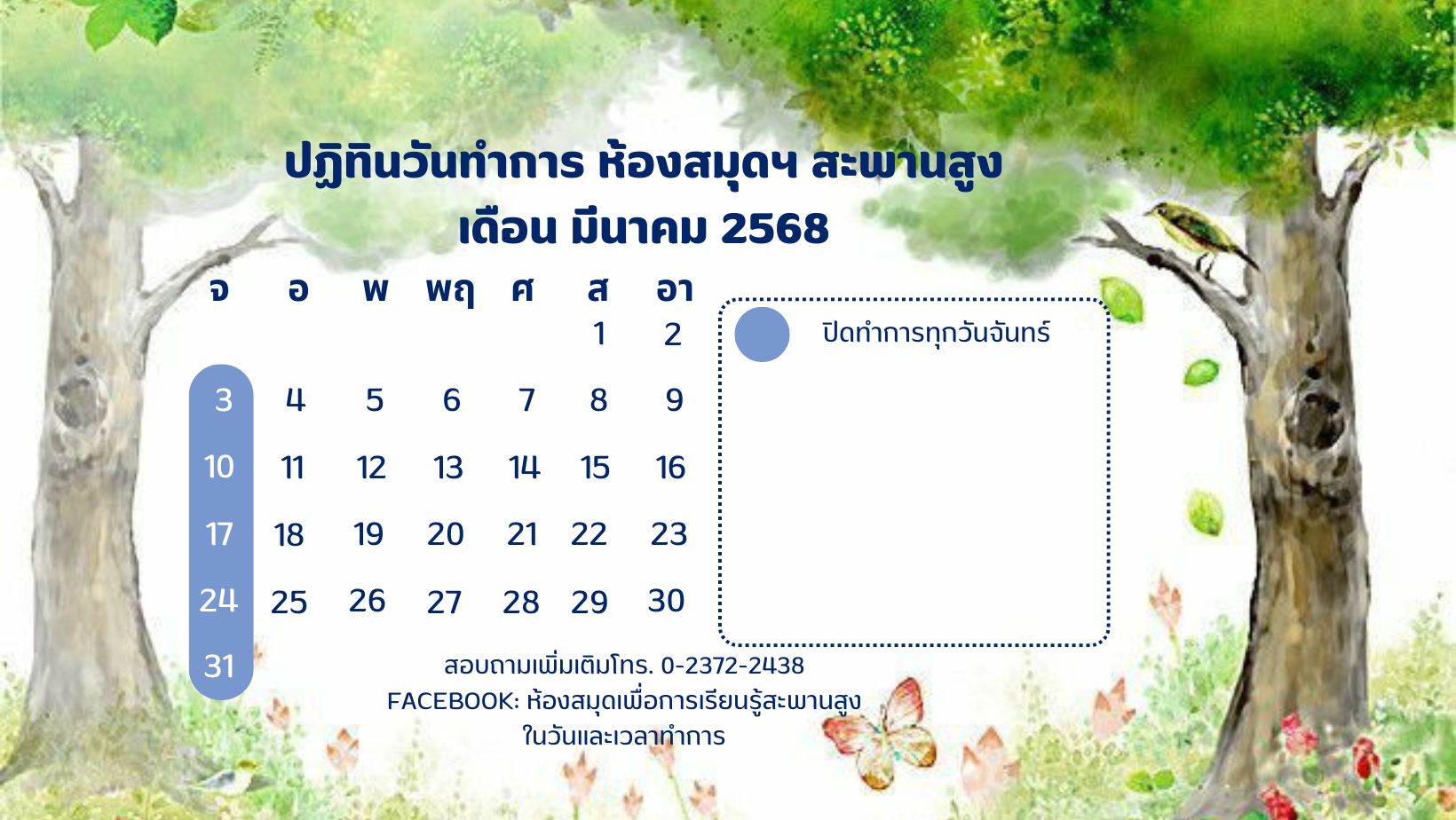 ปฏิทินวันทำการ ห้องสมุดฯ สะพานสูง
เดือน มีนาคม 2568

| จ | อ | พ | พฤ | ศ | ส | อา |
|---|---|---|---|---|---|---|
| | | | | | 1 | 2 |
| 3 | 4 | 5 | 6 | 7 | 8 | 9 |
| 10 | 11 | 12 | 13 | 14 | 15 | 16 |
| 17 | 18 | 19 | 20 | 21 | 22 | 23 |
| 24 | 25 | 26 | 27 | 28 | 29 | 30 |
| 31 | | | | | | |

ปิดทำการทุกวันจันทร์

สอบถามเพิ่มเติมโทร. 0-2372-2438
FACEBOOK: ห้องสมุดเพื่อการเรียนรู้สะพานสูง
ในวันและเวลาทำการ